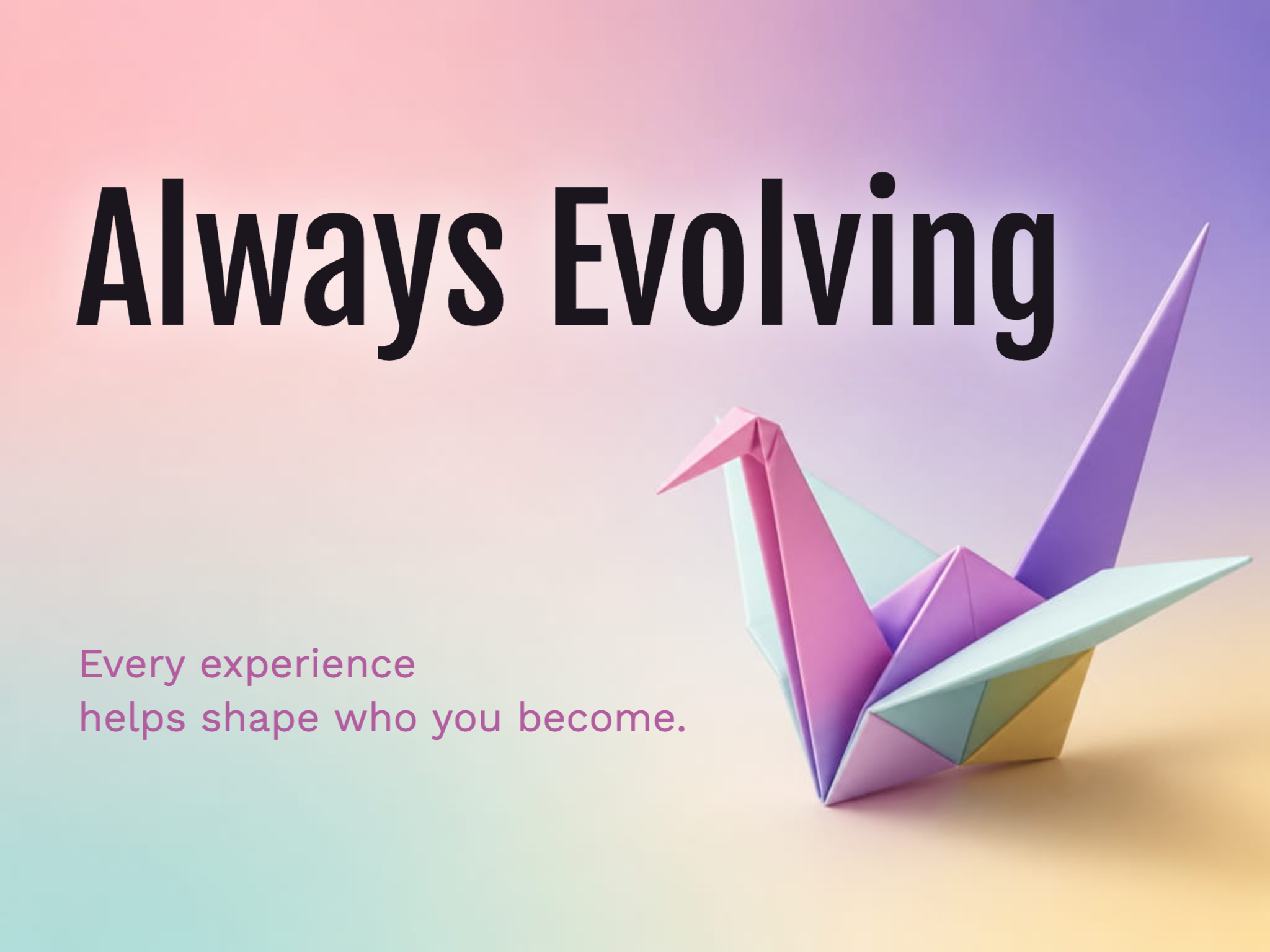 Always Evolving

Every experience
helps shape who you become.